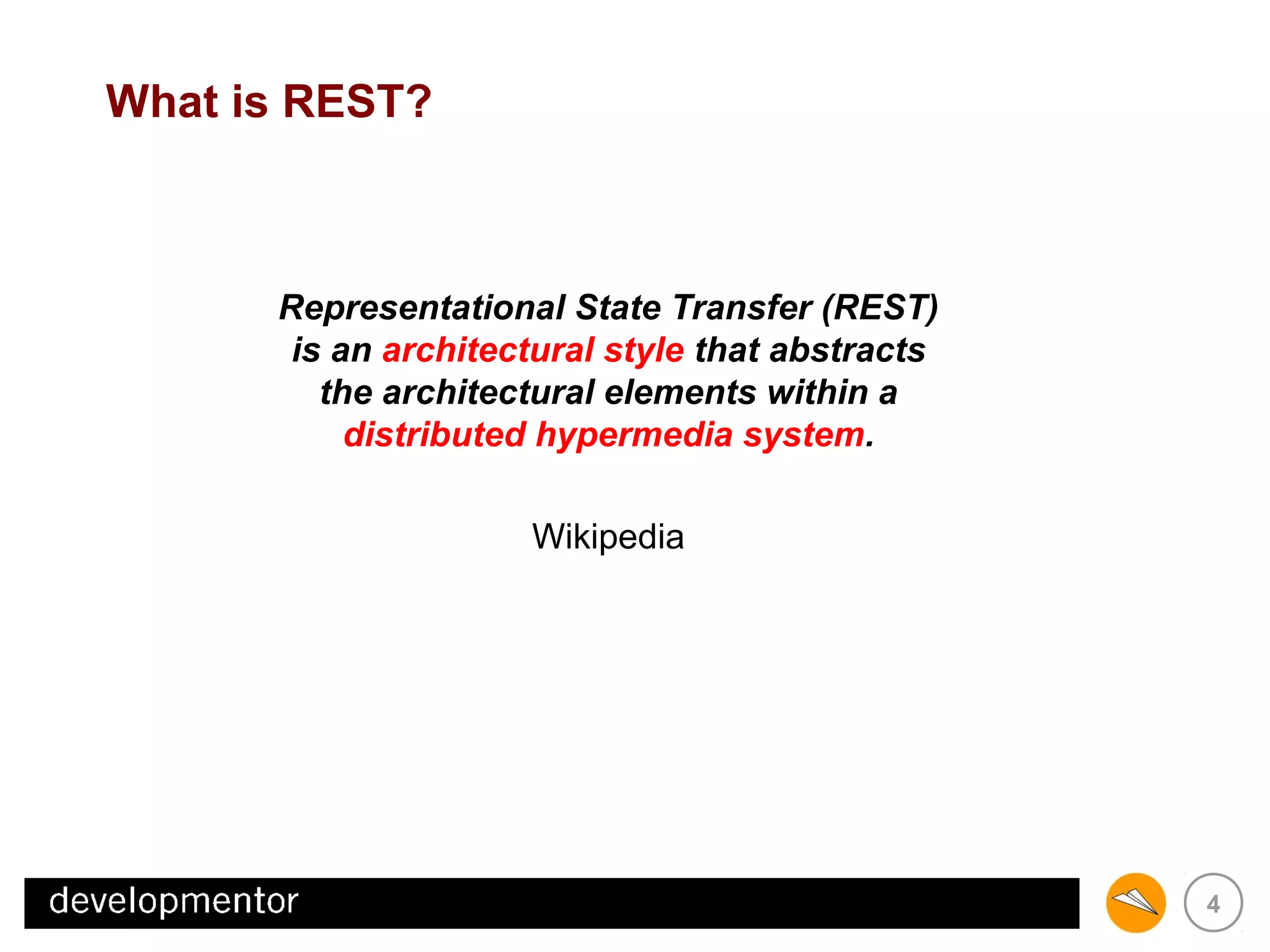 What is REST?

Representational State Transfer (REST) is an architectural style that abstracts the architectural elements within a distributed hypermedia system.

Wikipedia

developmentor

4